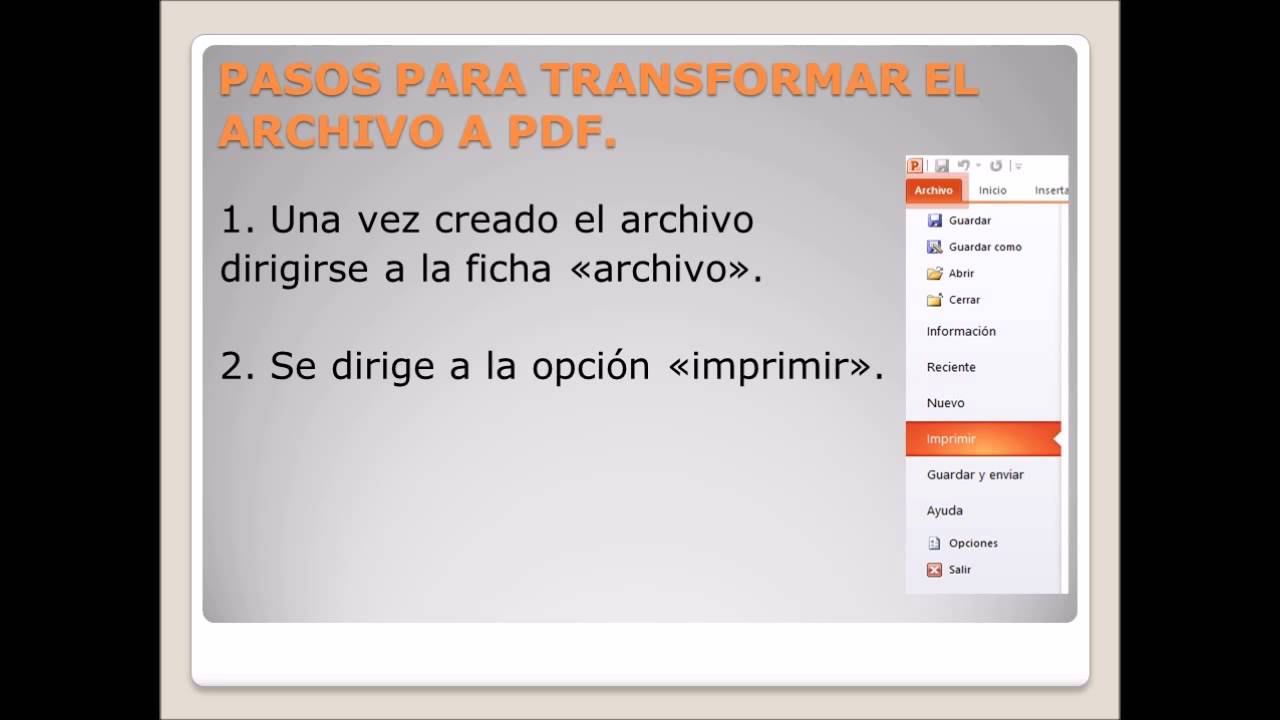 PASOS PARA TRANSFORMAR EL ARCHIVO A PDF.

1. Una vez creado el archivo dirigirse a la ficha «archivo».

2. Se dirige a la opción «imprimir».

Archivo
Inicio
Inserta
Guardar
Guardar como
Abrir
Cerrar
Información
Reciente
Nuevo
Imprimir
Guardar y enviar
Ayuda
Opciones
Salir